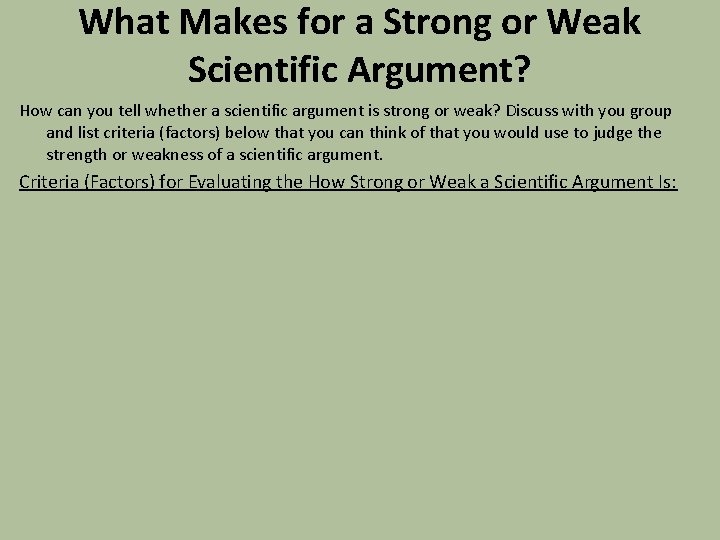 What Makes for a Strong or Weak Scientific Argument?

How can you tell whether a scientific argument is strong or weak? Discuss with you group and list criteria (factors) below that you can think of that you would use to judge the strength or weakness of a scientific argument.

Criteria (Factors) for Evaluating the How Strong or Weak a Scientific Argument Is: